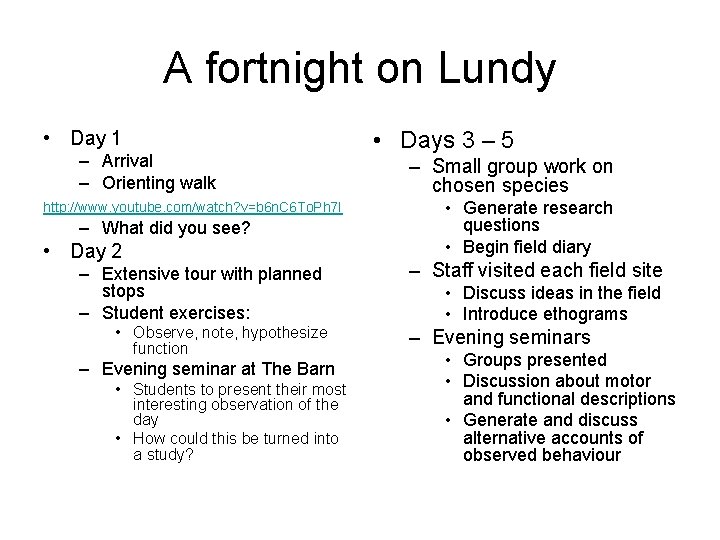 A fortnight on Lundy

• Day 1
– Arrival
– Orienting walk

http://www.youtube.com/watch?v=b6nC6ToPh7I

– What did you see?

• Day 2
– Extensive tour with planned stops
– Student exercises:
• Observe, note, hypothesize function
– Evening seminar at The Barn
• Students to present their most interesting observation of the day
• How could this be turned into a study?

• Days 3 – 5
– Small group work on chosen species
• Generate research questions
• Begin field diary
– Staff visited each field site
• Discuss ideas in the field
• Introduce ethograms
– Evening seminars
• Groups presented
• Discussion about motor and functional descriptions
• Generate and discuss alternative accounts of observed behaviour